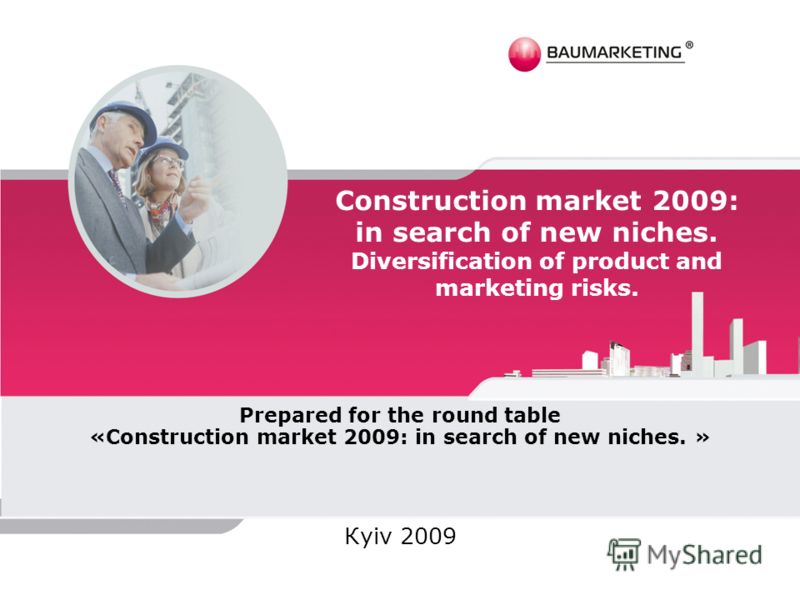 BAUMARKETING ®

Construction market 2009: in search of new niches. Diversification of product and marketing risks.

Prepared for the round table «Construction market 2009: in search of new niches. »

Kyiv 2009

MyShared